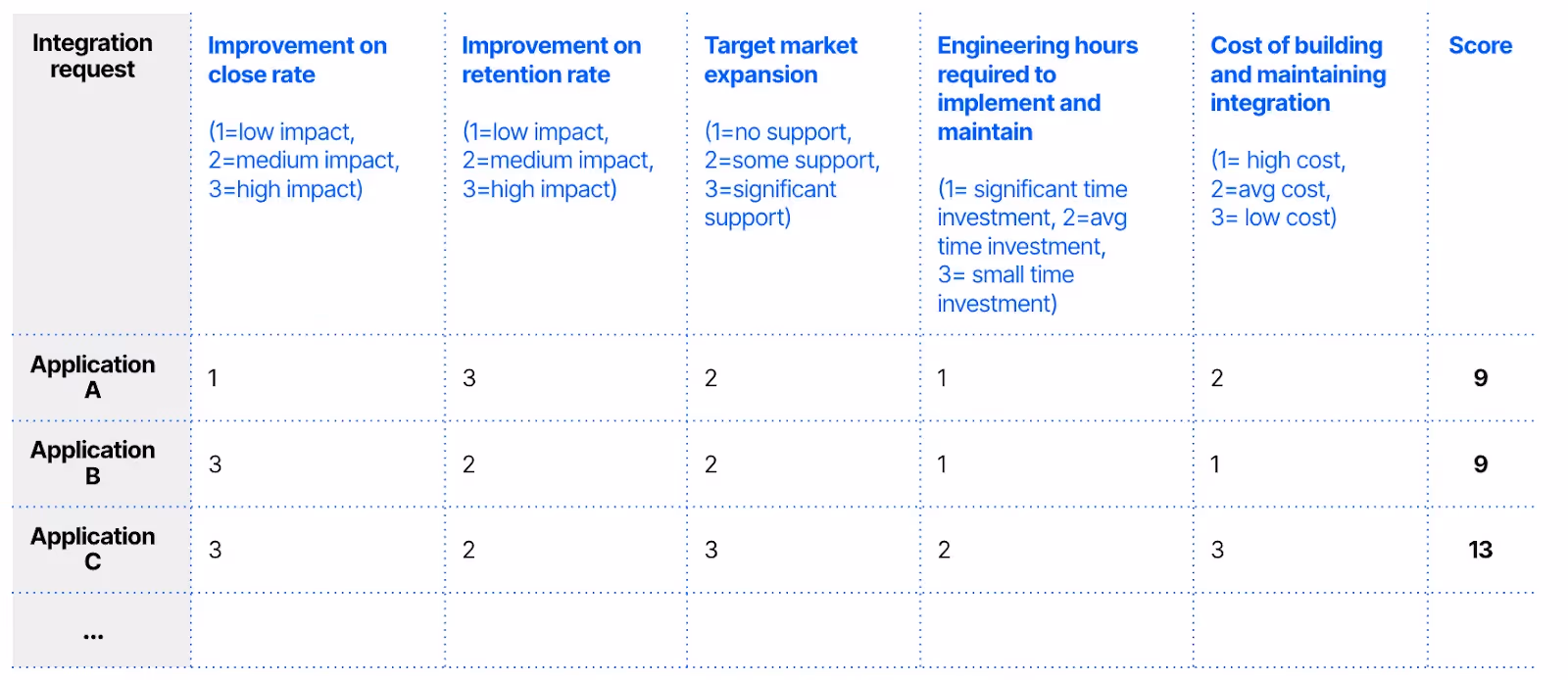 | Integration request | Improvement on close rate (1=low impact, 2=medium impact, 3=high impact) | Improvement on retention rate (1=low impact, 2=medium impact, 3=high impact) | Target market expansion (1=no support, 2=some support, 3=significant support) | Engineering hours required to implement and maintain (1= significant time investment, 2=avg time investment, 3= small time investment) | Cost of building and maintaining integration (1= high cost, 2=avg cost, 3= low cost) | Score |
|---|---|---|---|---|---|---|
| Application A | 1 | 3 | 2 | 1 | 2 | 9 |
| Application B | 3 | 2 | 2 | 1 | 1 | 9 |
| Application C | 3 | 2 | 3 | 2 | 3 | 13 |
| ... | | | | | | |